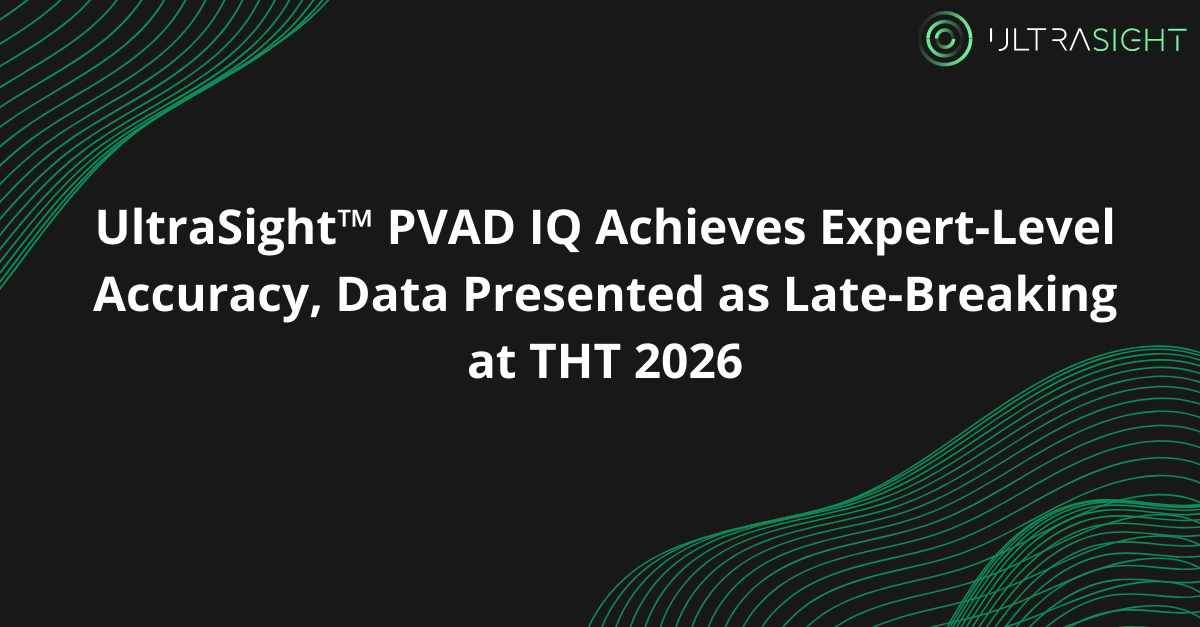 ULTRASIGHT

UltraSight™ PVAD IQ Achieves Expert-Level Accuracy, Data Presented as Late-Breaking at THT 2026